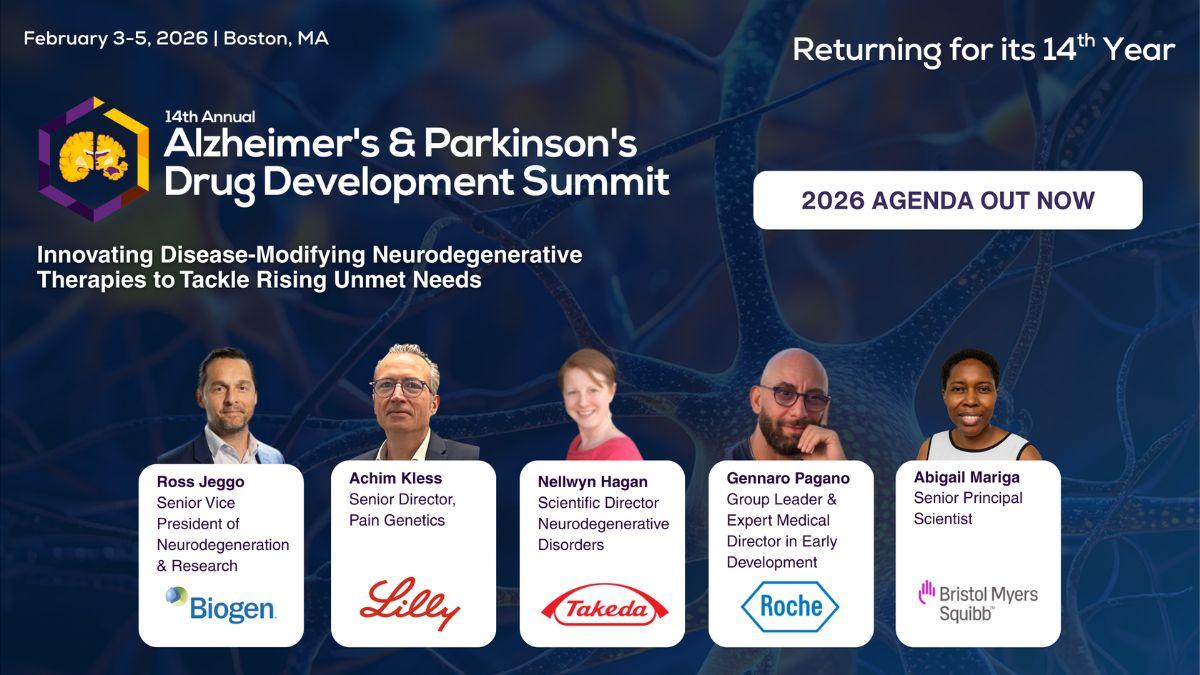 February 3-5, 2026 | Boston, MA

Returning for its 14$^{th}$ Year

14th Annual
Alzheimer's & Parkinson's Drug Development Summit

2026 AGENDA OUT NOW

Innovating Disease-Modifying Neurodegenerative Therapies to Tackle Rising Unmet Needs

Ross Jeggo
Senior Vice President of Neurodegeneration & Research
Biogen

Achim Kless
Senior Director, Pain Genetics
Lilly

Nellwyn Hagan
Scientific Director Neurodegenerative Disorders
Takeda

Gennaro Pagano
Group Leader & Expert Medical Director in Early Development
Roche

Abigail Mariga
Senior Principal Scientist
Bristol Myers Squibb